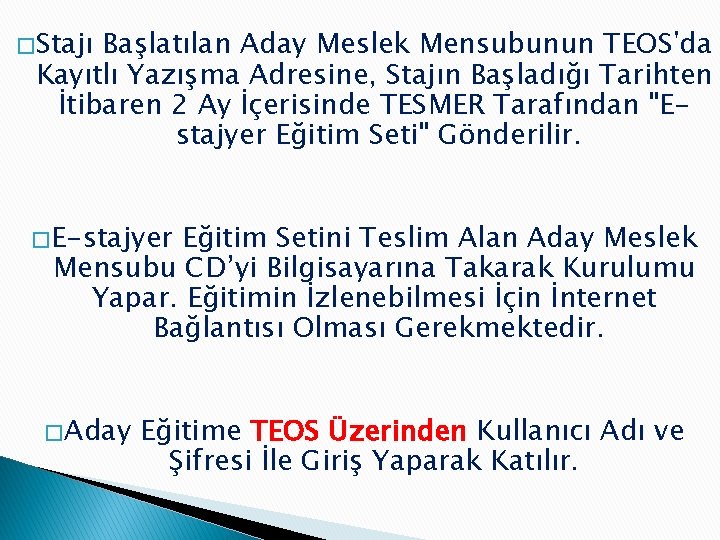 □Stajı Başlatılan Aday Meslek Mensubunun TEOS'da Kayıtlı Yazışma Adresine, Stajın Başladığı Tarihten İtibaren 2 Ay İçerisinde TESMER Tarafından "E-stajyer Eğitim Seti" Gönderilir.

□E-stajyer Eğitim Setini Teslim Alan Aday Meslek Mensubu CD'yi Bilgisayarına Takarak Kurulumu Yapar. Eğitimin İzlenebilmesi İçin İnternet Bağlantısı Olması Gerekmektedir.

□Aday Eğitime TEOS Üzerinden Kullanıcı Adı ve Şifresi İle Giriş Yaparak Katılır.